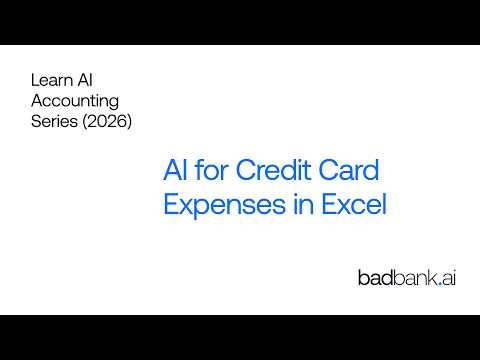 Learn AI Accounting Series (2026)

AI for Credit Card Expenses in Excel

badbank.ai